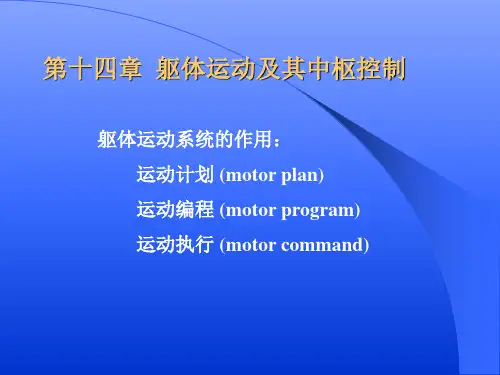 第十四章 躯体运动及其中枢控制

躯体运动系统的作用：

运动计划 (motor plan)

运动编程 (motor program)

运动执行 (motor command)